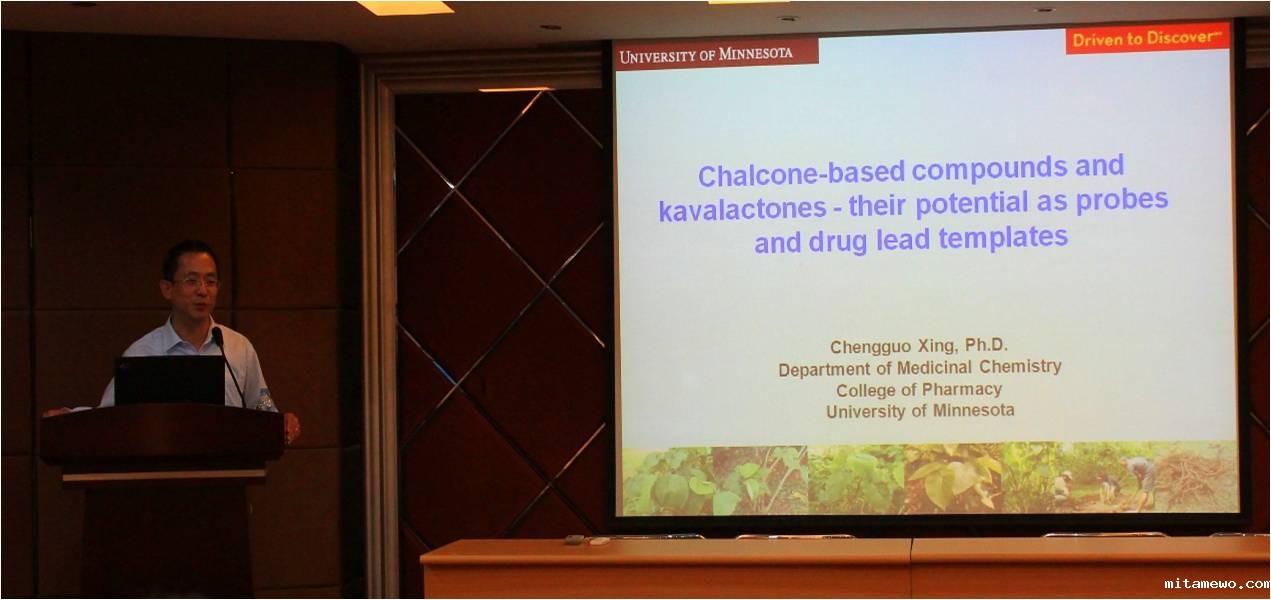 UNIVERSITY OF MINNESOTA

Driven to Discover℠

Chalcone-based compounds and kavalactones - their potential as probes and drug lead templates

Chengguo Xing, Ph.D.
Department of Medicinal Chemistry
College of Pharmacy
University of Minnesota

mitamewo.com